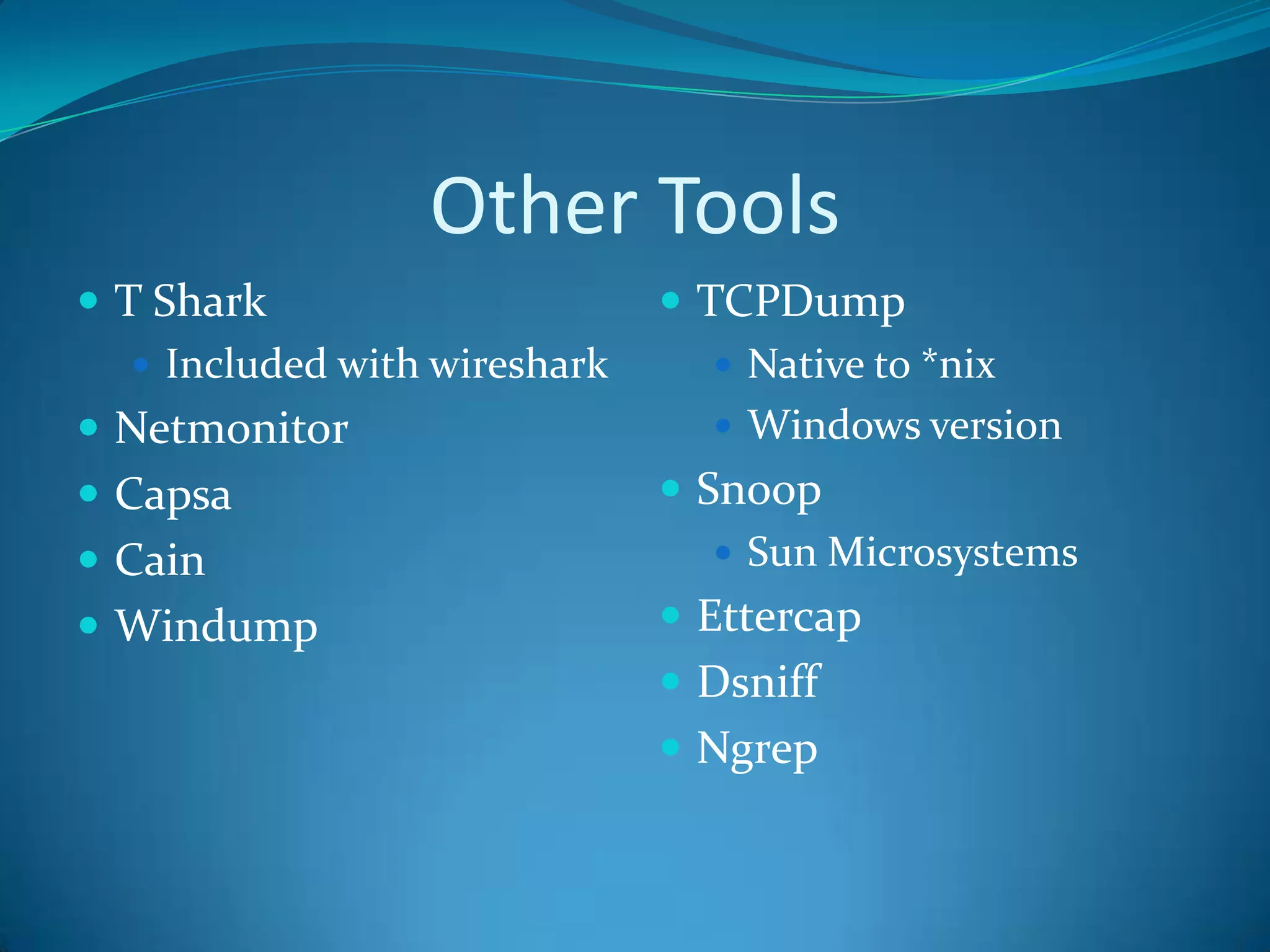 Other Tools

- T Shark
  - Included with wireshark
- Netmonitor
- Capsa
- Cain
- Windump

- TCPDump
  - Native to *nix
  - Windows version
- Snoop
  - Sun Microsystems
- Ettercap
- Dsniff
- Ngrep